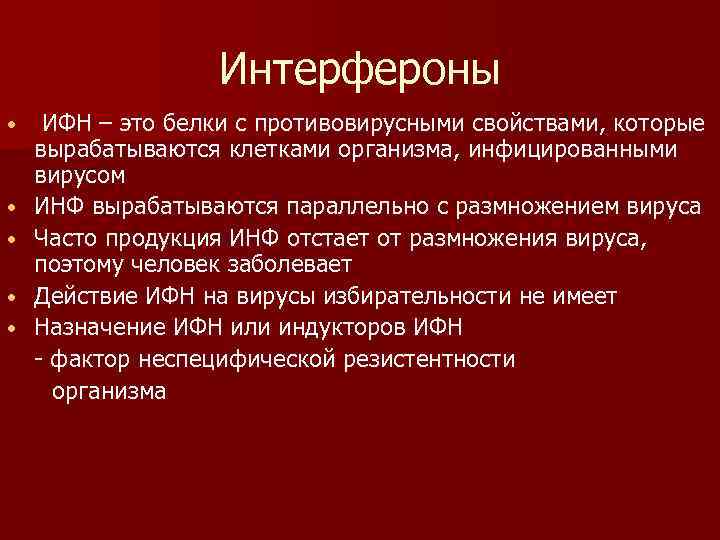 Интерфероны

• ИФН – это белки с противовирусными свойствами, которые вырабатываются клетками организма, инфицированными вирусом
• ИНФ вырабатываются параллельно с размножением вируса
• Часто продукция ИНФ отстает от размножения вируса, поэтому человек заболевает
• Действие ИФН на вирусы избирательности не имеет
• Назначение ИФН или индукторов ИФН
- фактор неспецифической резистентности организма